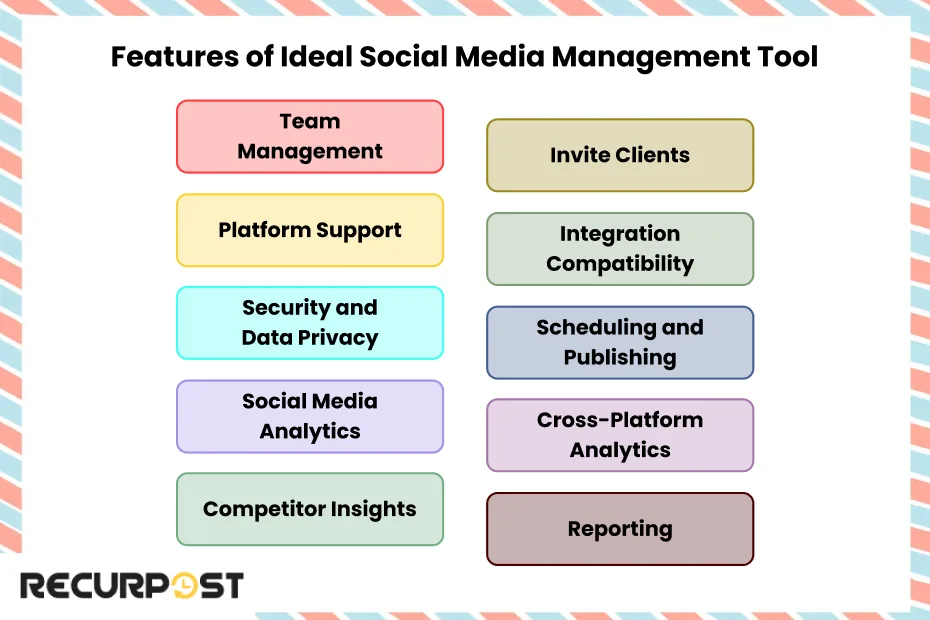 Features of Ideal Social Media Management Tool

Team Management

Platform Support

Security and Data Privacy

Social Media Analytics

Competitor Insights

Invite Clients

Integration Compatibility

Scheduling and Publishing

Cross-Platform Analytics

Reporting

RECURPOST